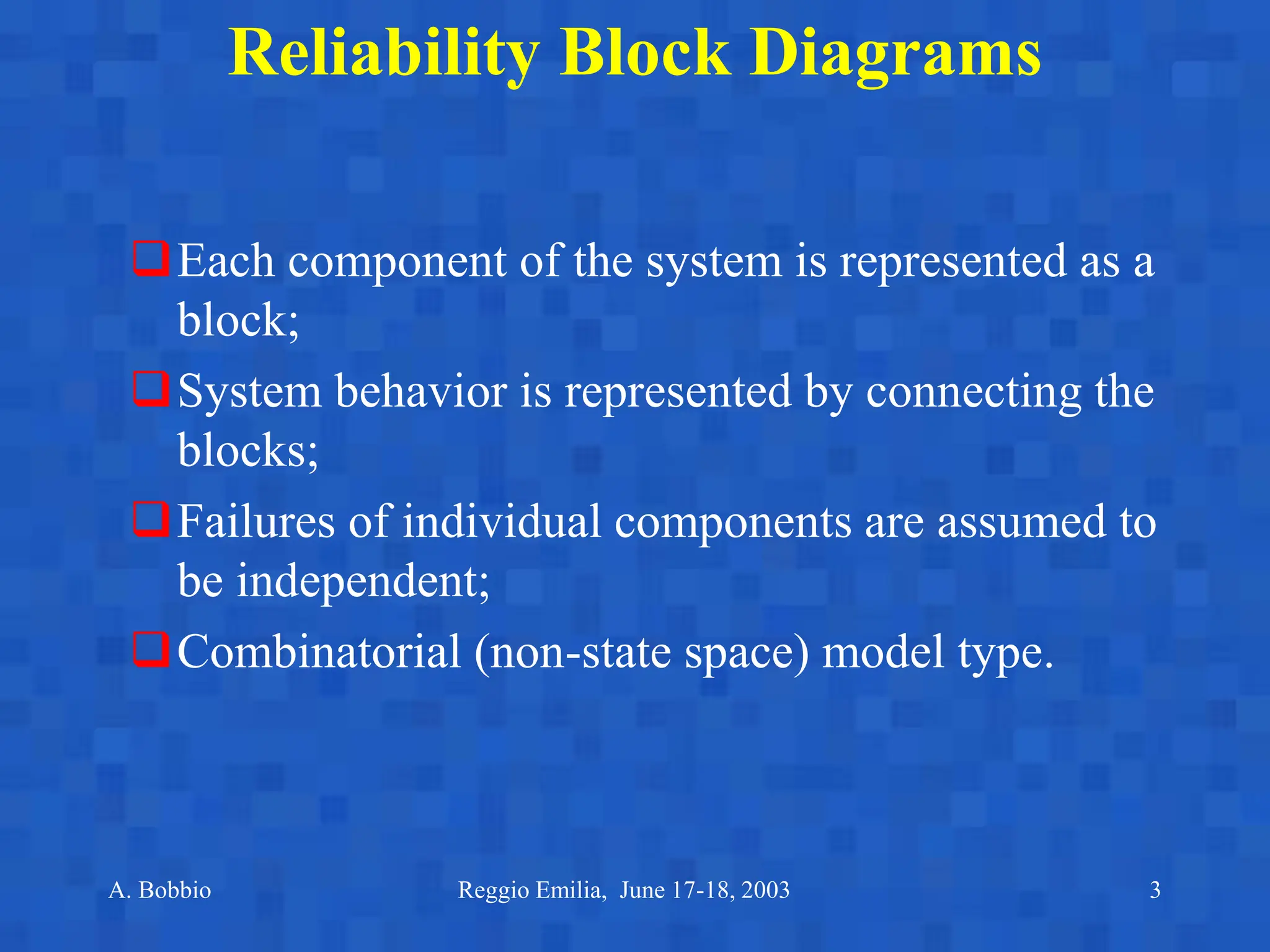 Reliability Block Diagrams

❑ Each component of the system is represented as a block;

❑ System behavior is represented by connecting the blocks;

❑ Failures of individual components are assumed to be independent;

❑ Combinatorial (non-state space) model type.

A. Bobbio

Reggio Emilia, June 17-18, 2003

3